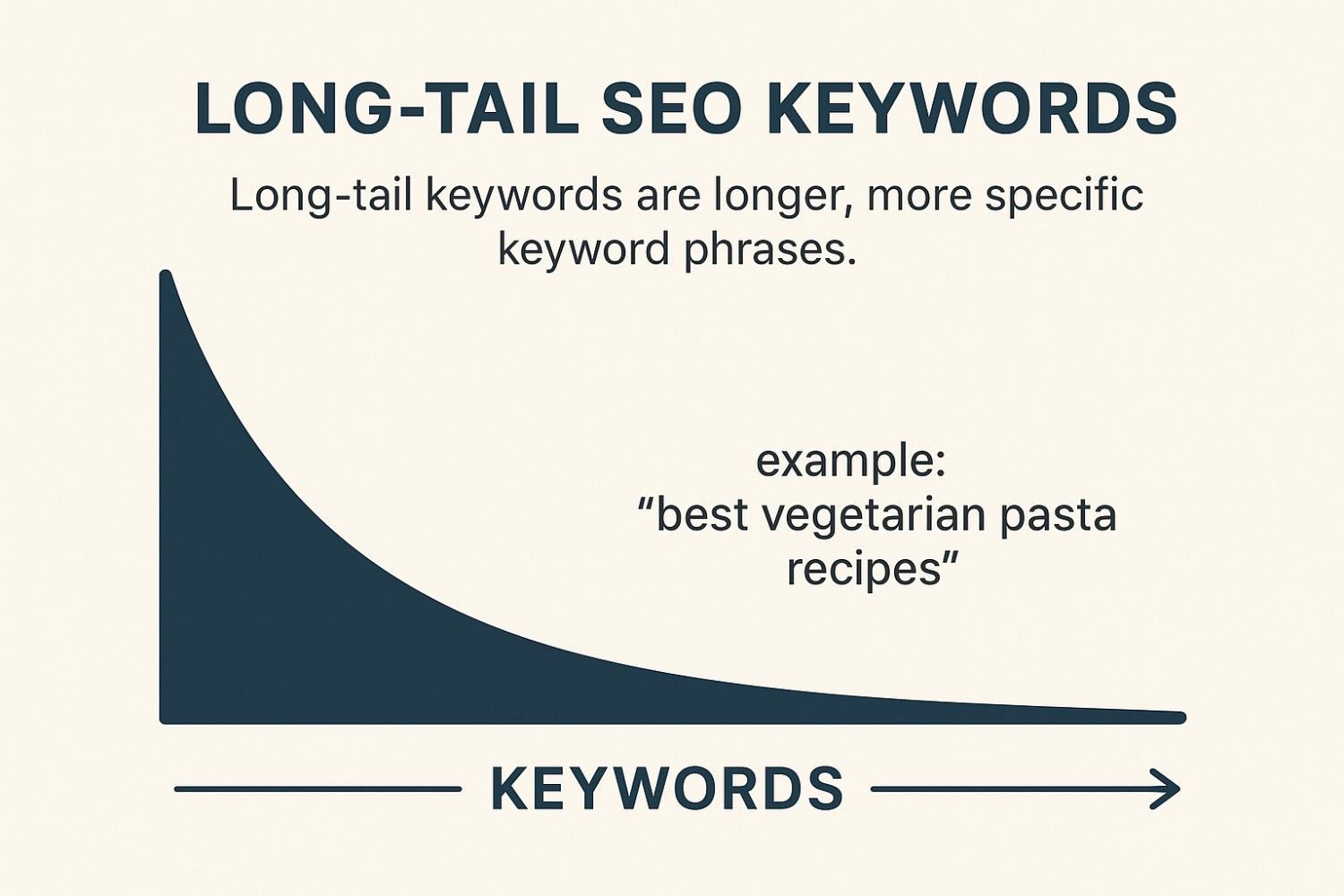 LONG-TAIL SEO KEYWORDS

Long-tail keywords are longer, more specific keyword phrases.

example:
“best vegetarian pasta recipes”

KEYWORDS